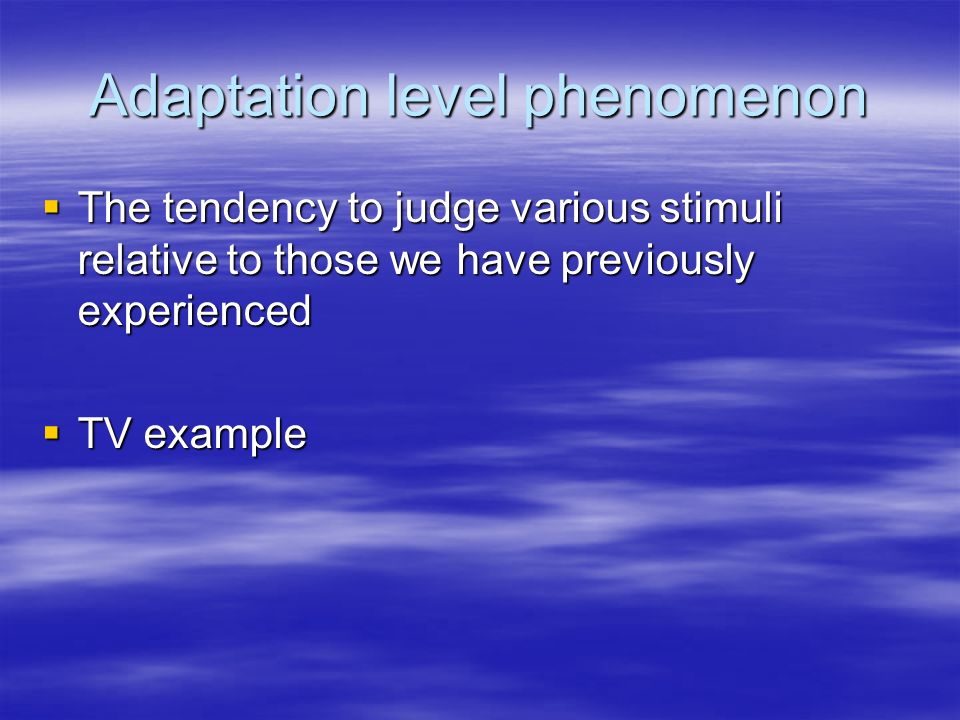 Adaptation level phenomenon

▪ The tendency to judge various stimuli relative to those we have previously experienced

▪ TV example